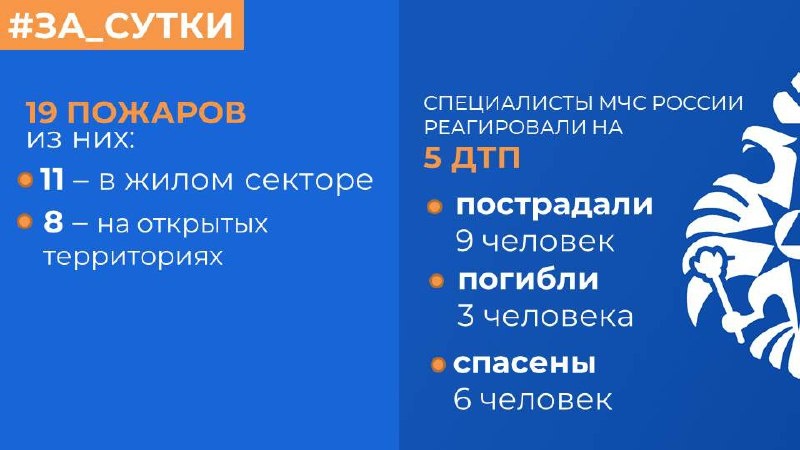 #ЗА_СУТКИ

19 ПОЖАРОВ
из них:

11 – в жилом секторе

8 – на открытых территориях

СПЕЦИАЛИСТЫ МЧС РОССИИ РЕАГИРОВАЛИ НА
5 ДТП

пострадали
9 человек

погибли
3 человека

спасены
6 человек